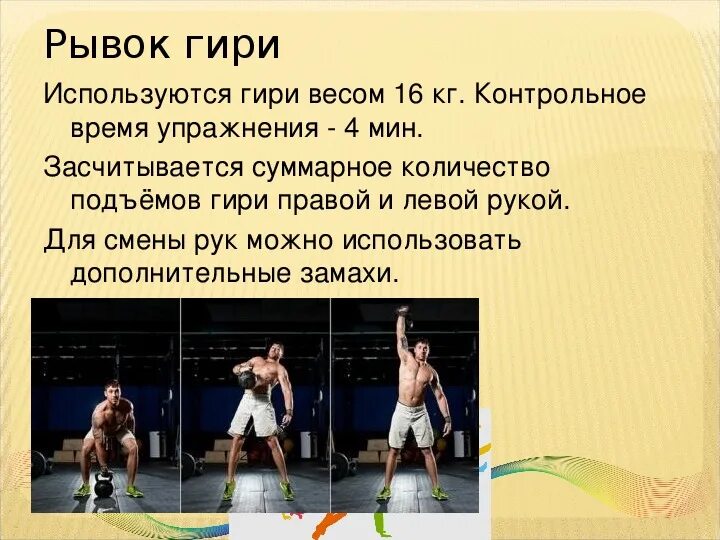 Рывок гири

Используются гири весом 16 кг. Контрольное время упражнения - 4 мин.

Засчитывается суммарное количество подъёмов гири правой и левой рукой.

Для смены рук можно использовать дополнительные замахи.